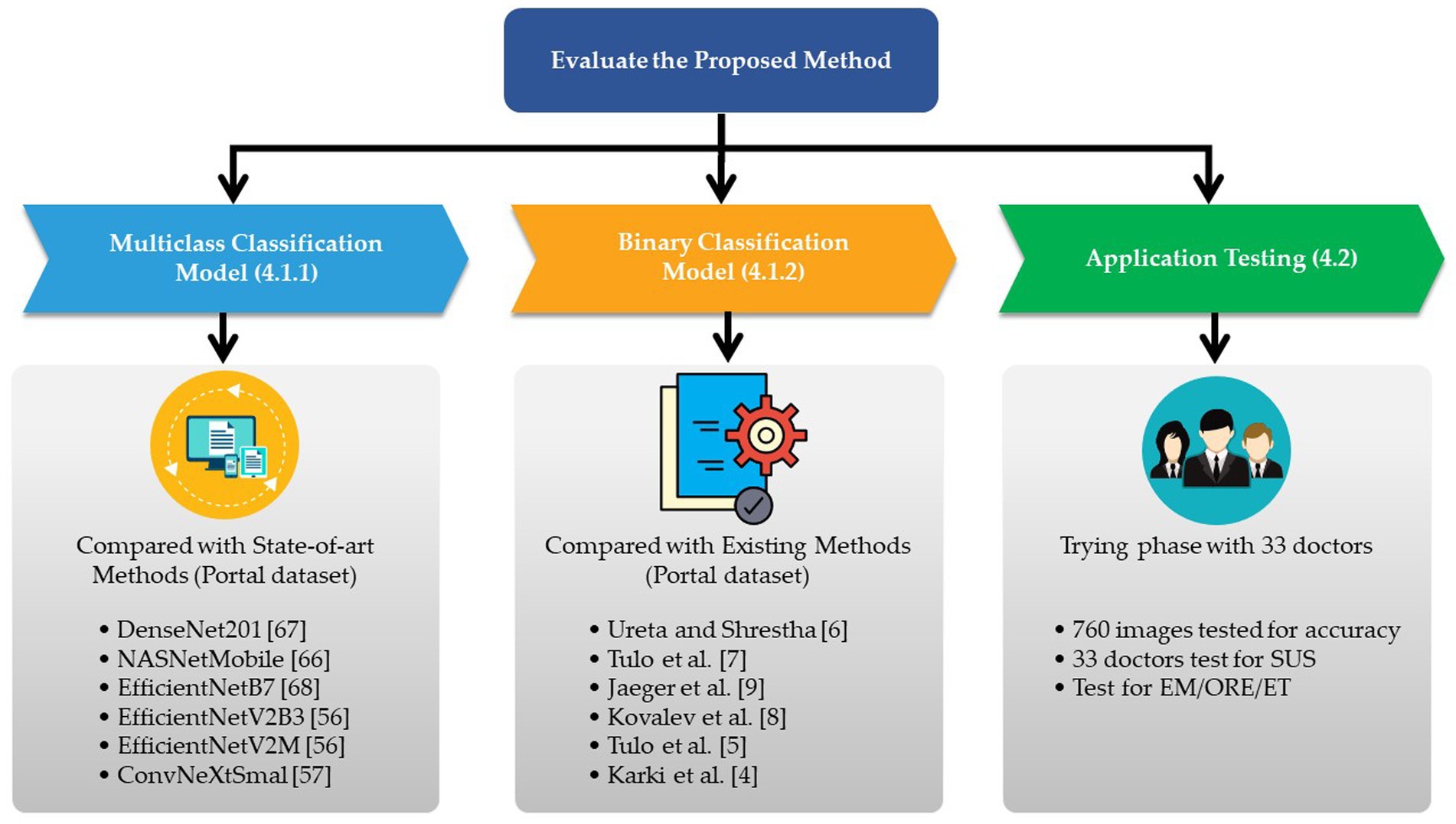 Evaluate the Proposed Method

Multiclass Classification Model (4.1.1)

Compared with State-of-art Methods (Portal dataset)

• DenseNet201 [67]
• NASNetMobile [66]
• EfficientNetB7 [68]
• EfficientNetV2B3 [56]
• EfficientNetV2M [56]
• ConvNeXtSmal [57]

Binary Classification Model (4.1.2)

Compared with Existing Methods (Portal dataset)

• Ureta and Shrestha [6]
• Tulo et al. [7]
• Jaeger et al. [9]
• Kovalev et al. [8]
• Tulo et al. [5]
• Karki et al. [4]

Application Testing (4.2)

Trying phase with 33 doctors

• 760 images tested for accuracy
• 33 doctors test for SUS
• Test for EM/ORE/ET